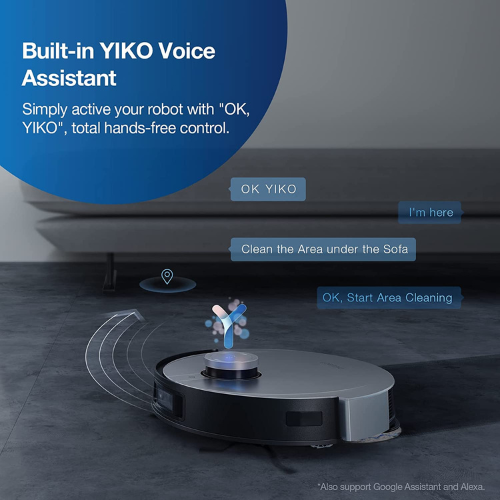 Built-in YIKO Voice Assistant

Simply active your robot with "OK, YIKO", total hands-free control.

OK YIKO

I'm here

Clean the Area under the Sofa

OK, Start Area Cleaning

*Also support Google Assistant and Alexa.